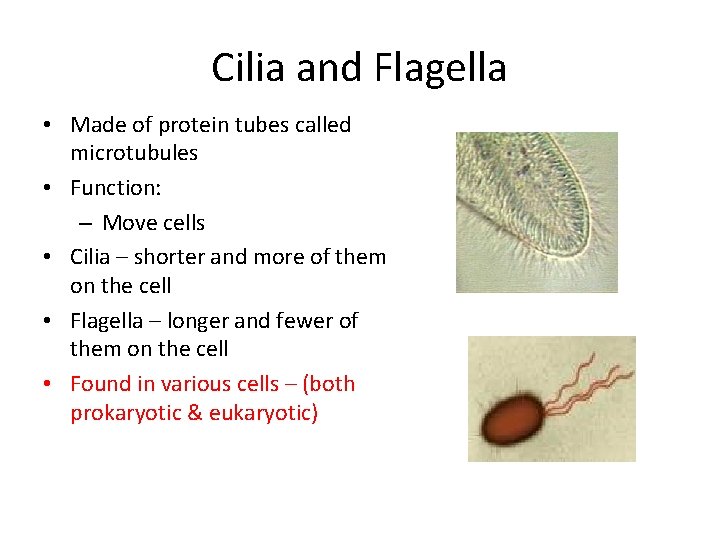 Cilia and Flagella

• Made of protein tubes called microtubules
• Function:
– Move cells
• Cilia – shorter and more of them on the cell
• Flagella – longer and fewer of them on the cell
• Found in various cells – (both prokaryotic & eukaryotic)